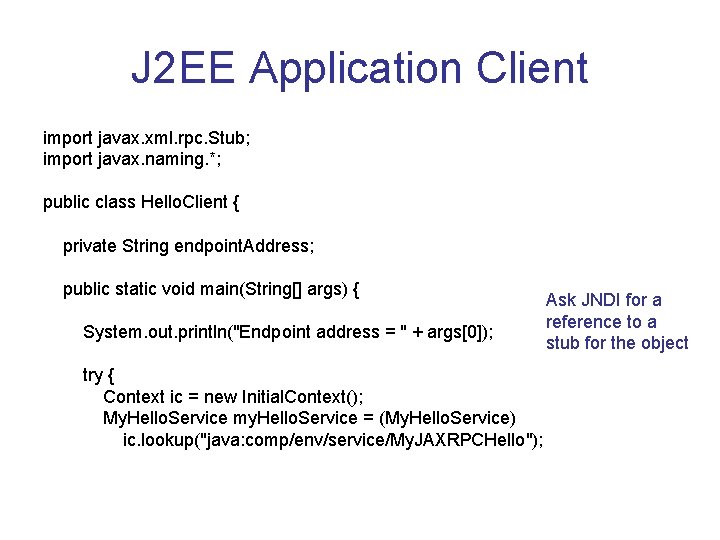 J2EE Application Client

import javax.xml.rpc.Stub;
import javax.naming.*;

public class HelloClient {

private String endpointAddress;

public static void main(String[] args) {

System.out.println("Endpoint address = " + args[0]);

try {
Context ic = new InitialContext();
MyHelloService myHelloService = (MyHelloService)
ic.lookup("java:comp/env/service/MyJAXRPCHello");

Ask JNDI for a reference to a stub for the object